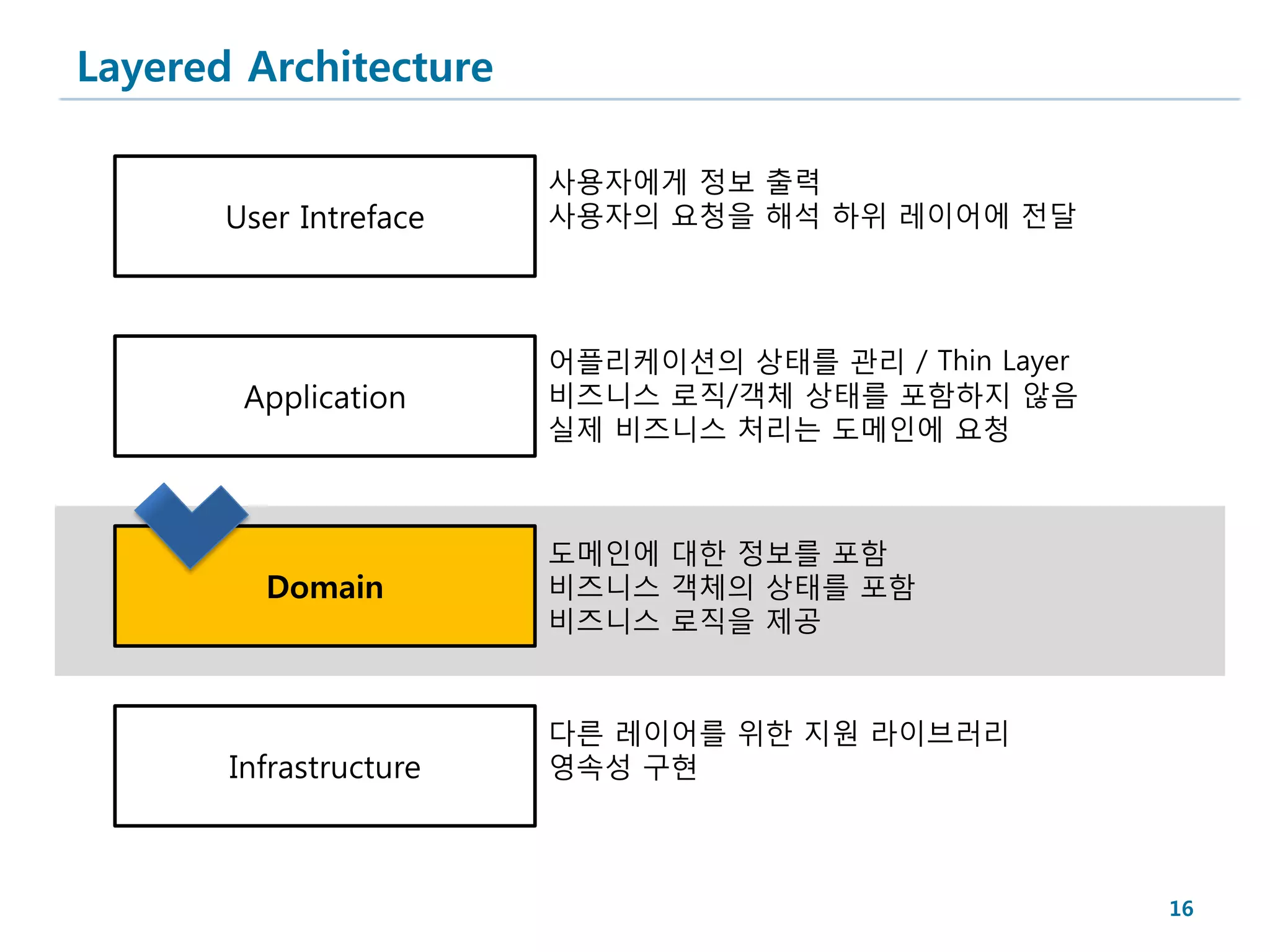 Layered Architecture

User Intreface

사용자에게 정보 출력
사용자의 요청을 해석 하위 레이어에 전달

Application

어플리케이션의 상태를 관리 / Thin Layer
비즈니스 로직/객체 상태를 포함하지 않음
실제 비즈니스 처리는 도메인에 요청

Domain

도메인에 대한 정보를 포함
비즈니스 객체의 상태를 포함
비즈니스 로직을 제공

Infrastructure

다른 레이어를 위한 지원 라이브러리
영속성 구현

16